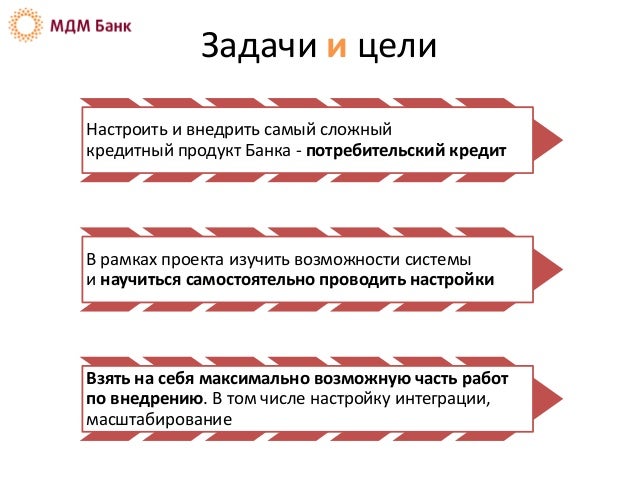 МДМ Банк

Задачи и цели

Настроить и внедрить самый сложный кредитный продукт Банка - потребительский кредит

В рамках проекта изучить возможности системы и научиться самостоятельно проводить настройки

Взять на себя максимально возможную часть работ по внедрению. В том числе настройку интеграции, масштабирование